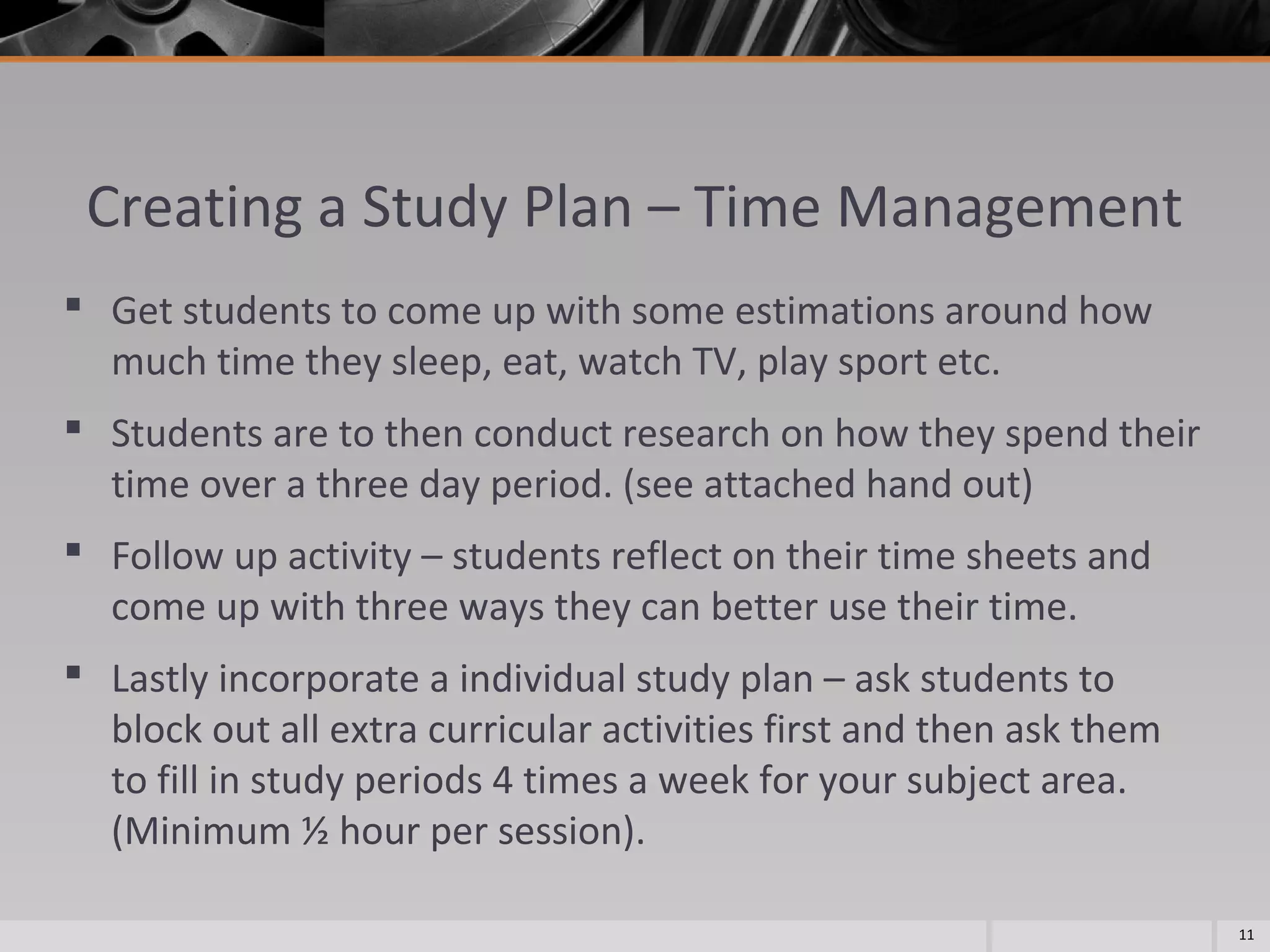 Creating a Study Plan – Time Management

▪ Get students to come up with some estimations around how much time they sleep, eat, watch TV, play sport etc.

▪ Students are to then conduct research on how they spend their time over a three day period. (see attached hand out)

▪ Follow up activity – students reflect on their time sheets and come up with three ways they can better use their time.

▪ Lastly incorporate a individual study plan – ask students to block out all extra curricular activities first and then ask them to fill in study periods 4 times a week for your subject area. (Minimum ½ hour per session).

11